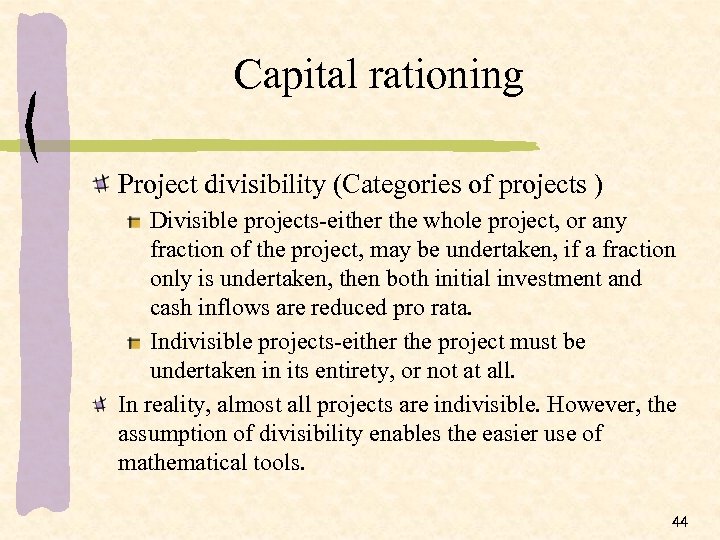 Capital rationing

Project divisibility (Categories of projects )

Divisible projects-either the whole project, or any fraction of the project, may be undertaken, if a fraction only is undertaken, then both initial investment and cash inflows are reduced pro rata.

Indivisible projects-either the project must be undertaken in its entirety, or not at all.

In reality, almost all projects are indivisible. However, the assumption of divisibility enables the easier use of mathematical tools.

44